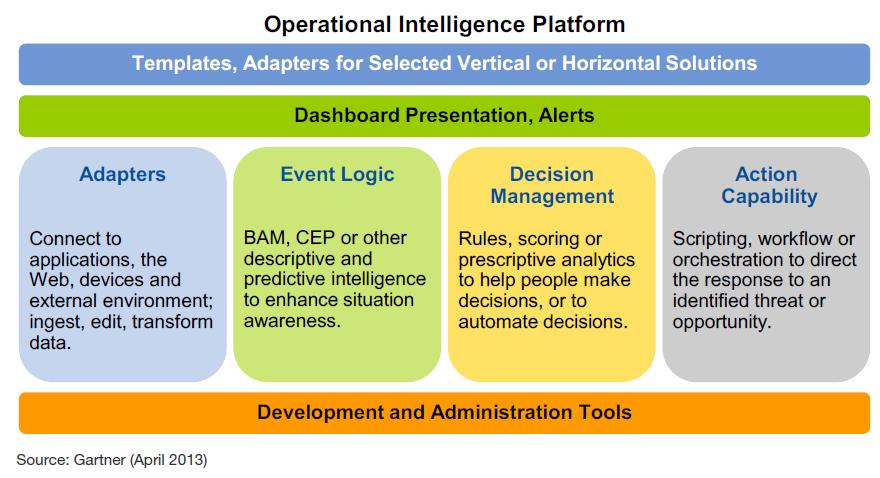 Operational Intelligence Platform

Templates, Adapters for Selected Vertical or Horizontal Solutions

Dashboard Presentation, Alerts

Adapters

Connect to applications, the Web, devices and external environment; ingest, edit, transform data.

Event Logic

BAM, CEP or other descriptive and predictive intelligence to enhance situation awareness.

Decision Management

Rules, scoring or prescriptive analytics to help people make decisions, or to automate decisions.

Action Capability

Scripting, workflow or orchestration to direct the response to an identified threat or opportunity.

Development and Administration Tools

Source: Gartner (April 2013)